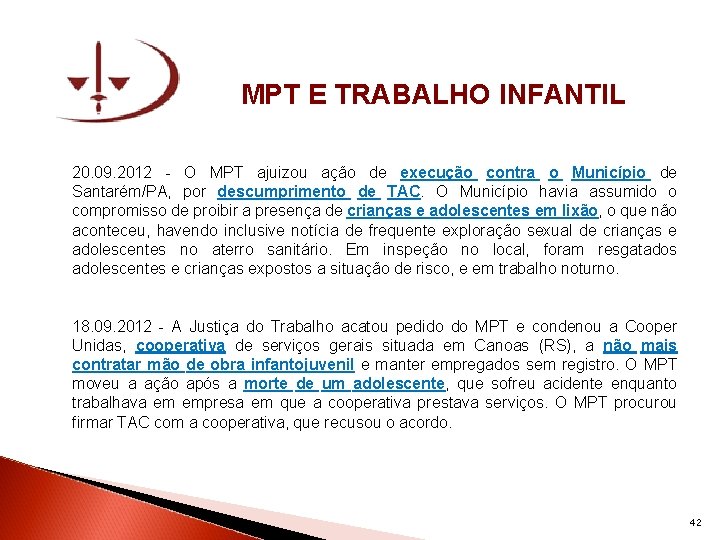 MPT E TRABALHO INFANTIL

20.09.2012 - O MPT ajuizou ação de execução contra o Município de Santarém/PA, por descumprimento de TAC. O Município havia assumido o compromisso de proibir a presença de crianças e adolescentes em lixão, o que não aconteceu, havendo inclusive notícia de frequente exploração sexual de crianças e adolescentes no aterro sanitário. Em inspeção no local, foram resgatados adolescentes e crianças expostos a situação de risco, e em trabalho noturno.

18.09.2012 - A Justiça do Trabalho acatou pedido do MPT e condenou a Cooper Unidas, cooperativa de serviços gerais situada em Canoas (RS), a não mais contratar mão de obra infantojuvenil e manter empregados sem registro. O MPT moveu a ação após a morte de um adolescente, que sofreu acidente enquanto trabalhava em empresa em que a cooperativa prestava serviços. O MPT procurou firmar TAC com a cooperativa, que recusou o acordo.

42